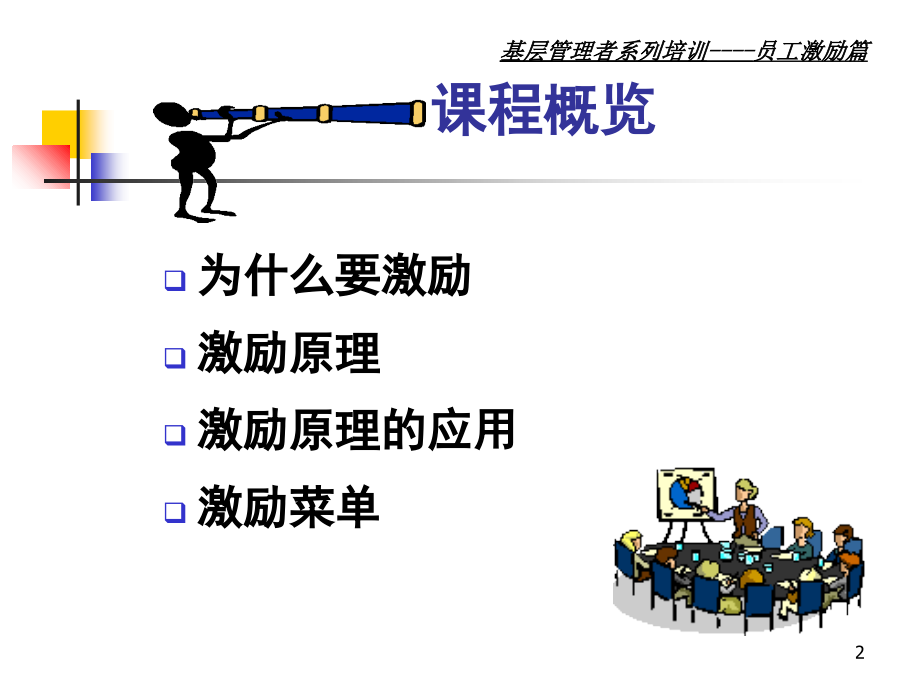 基层管理者系列培训----员工激励篇

课程概览

❑ 为什么要激励

❑ 激励原理

❑ 激励原理的应用

❑ 激励菜单

2